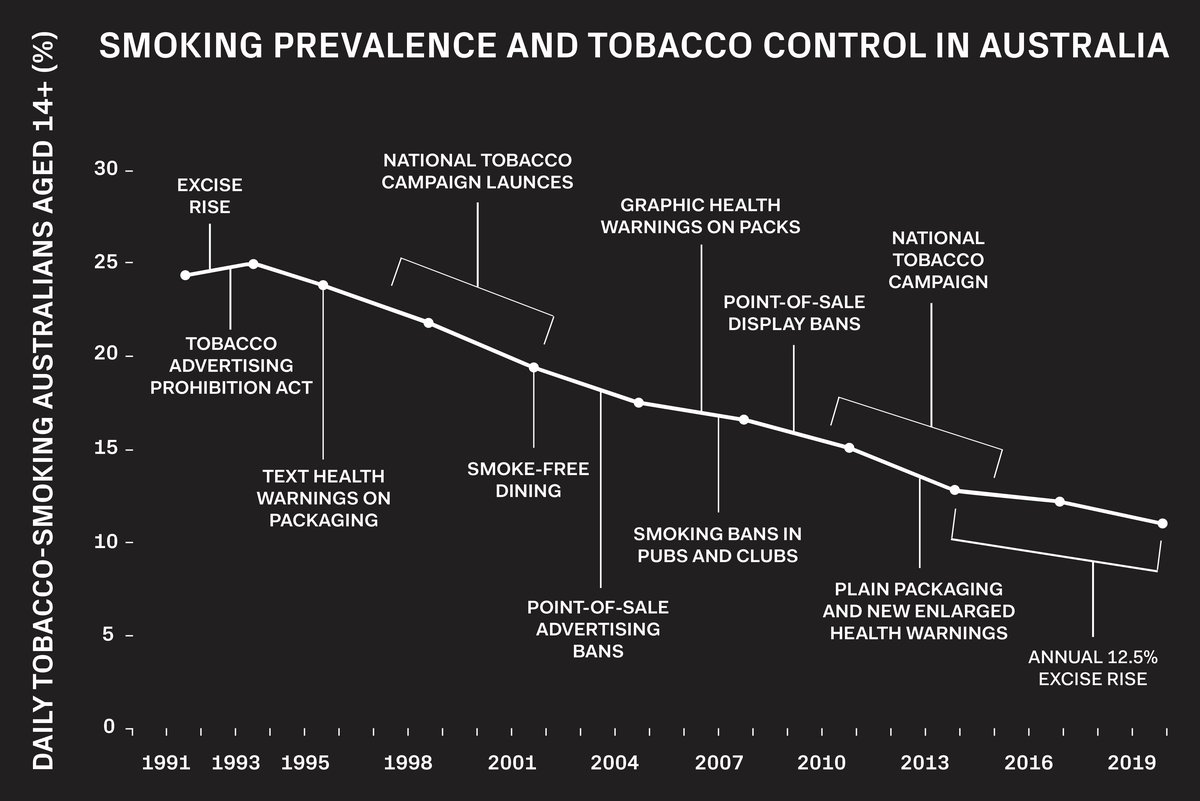 SMOKING PREVALENCE AND TOBACCO CONTROL IN AUSTRALIA

DAILY TOBACCO-SMOKING AUSTRALIANS AGED 14+ (%)

30
25
20
15
10
5
0

EXCISE RISE

TOBACCO ADVERTISING PROHIBITION ACT

TEXT HEALTH WARNINGS ON PACKAGING

NATIONAL TOBACCO CAMPAIGN LAUNCES

SMOKE-FREE DINING

POINT-OF-SALE ADVERTISING BANS

GRAPHIC HEALTH WARNINGS ON PACKS

SMOKING BANS IN PUBS AND CLUBS

POINT-OF-SALE DISPLAY BANS

NATIONAL TOBACCO CAMPAIGN

PLAIN PACKAGING AND NEW ENLARGED HEALTH WARNINGS

ANNUAL 12.5% EXCISE RISE

1991 1993 1995 1998 2001 2004 2007 2010 2013 2016 2019